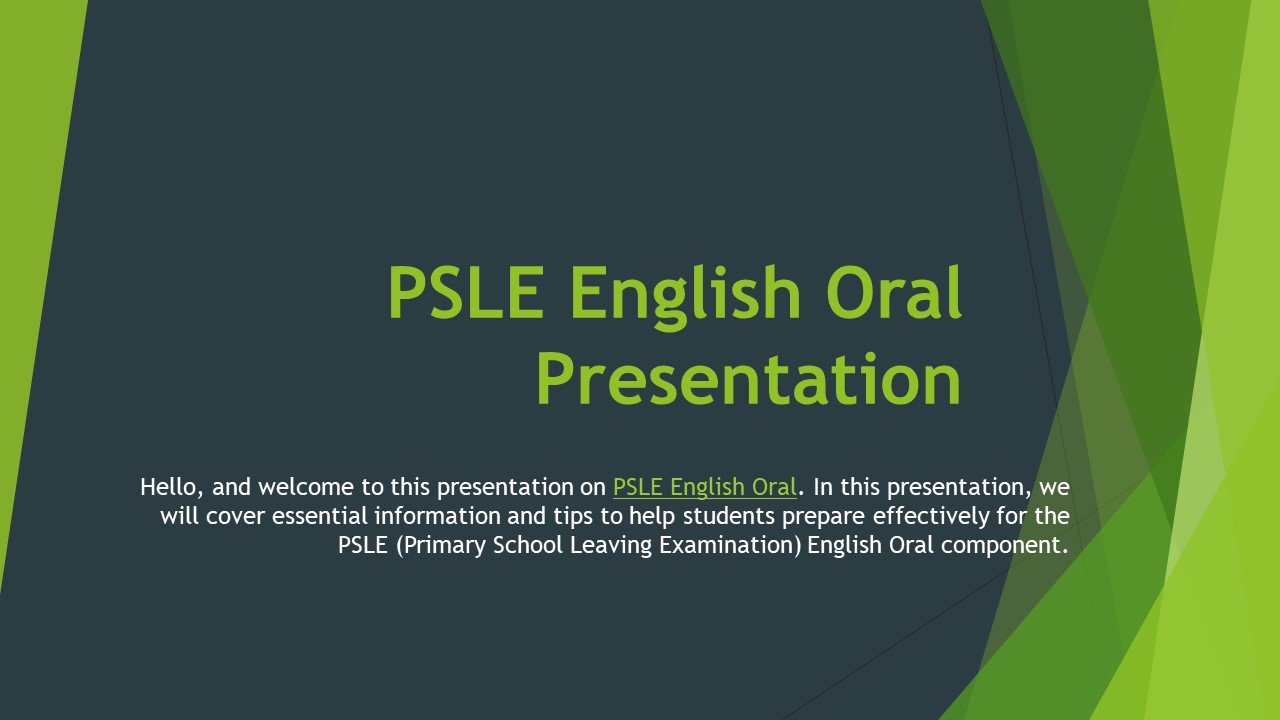 PSLE English Oral Presentation

Hello, and welcome to this presentation on PSLE English Oral. In this presentation, we will cover essential information and tips to help students prepare effectively for the PSLE (Primary School Leaving Examination) English Oral component.